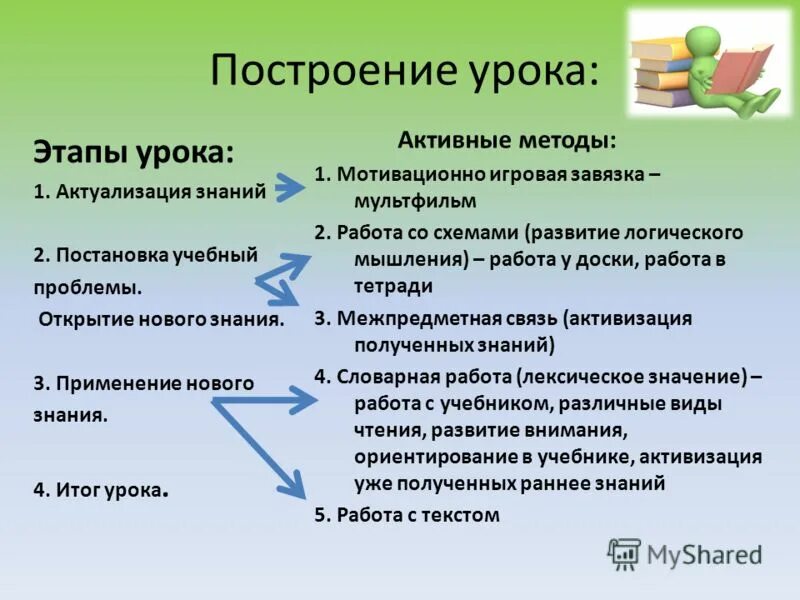 Построение урока:

Этапы урока:

1. Актуализация знаний

2. Постановка учебный проблемы.

Открытие нового знания.

3. Применение нового знания.

4. Итог урока.

Активные методы:

1. Мотивационно игровая завязка – мультфильм

2. Работа со схемами (развитие логического мышления) – работа у доски, работа в тетради

3. Межпредметная связь (активизация полученных знаний)

4. Словарная работа (лексическое значение) – работа с учебником, различные виды чтения, развитие внимания, ориентирование в учебнике, активизация уже полученных раннее знаний

5. Работа с текстом

MyShared